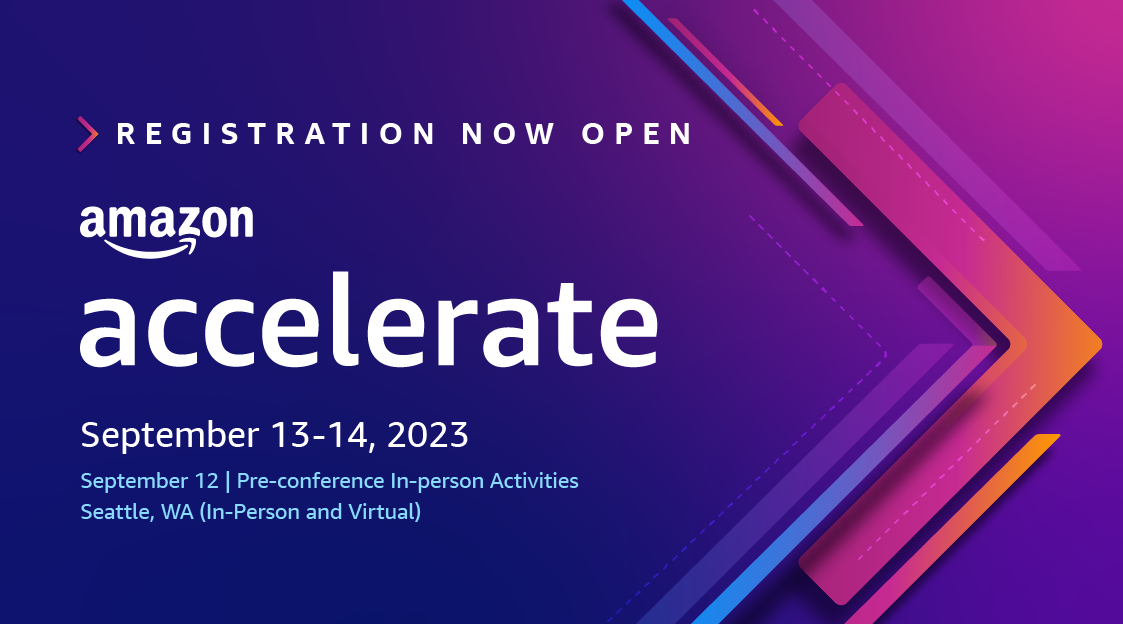 REGISTRATION NOW OPEN

amazon

accelerate

September 13-14, 2023

September 12 | Pre-conference In-person Activities
Seattle, WA (In-Person and Virtual)